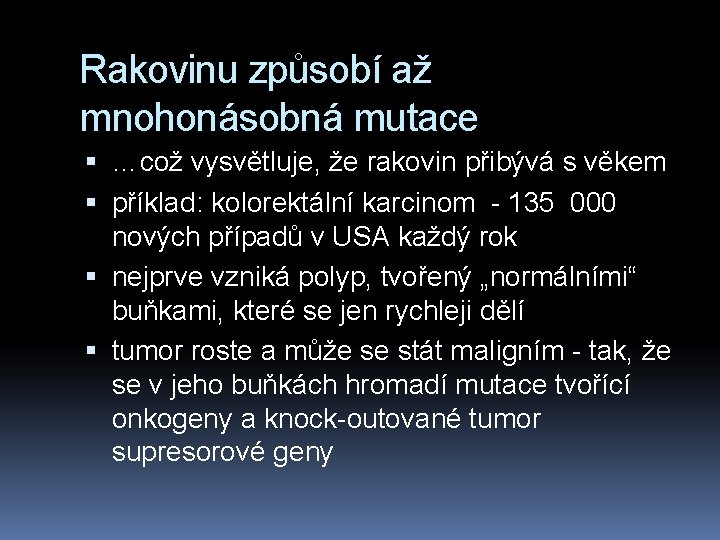 Rakovinu způsobí až mnohonásobná mutace

▪ …což vysvětluje, že rakovin přibývá s věkem
▪ příklad: kolorektální karcinom - 135 000 nových případů v USA každý rok
▪ nejprve vzniká polyp, tvořený „normálními“ buňkami, které se jen rychleji dělí
▪ tumor roste a může se stát maligním - tak, že se v jeho buňkách hromadí mutace tvořící onkogeny a knock-outované tumor supresorové geny